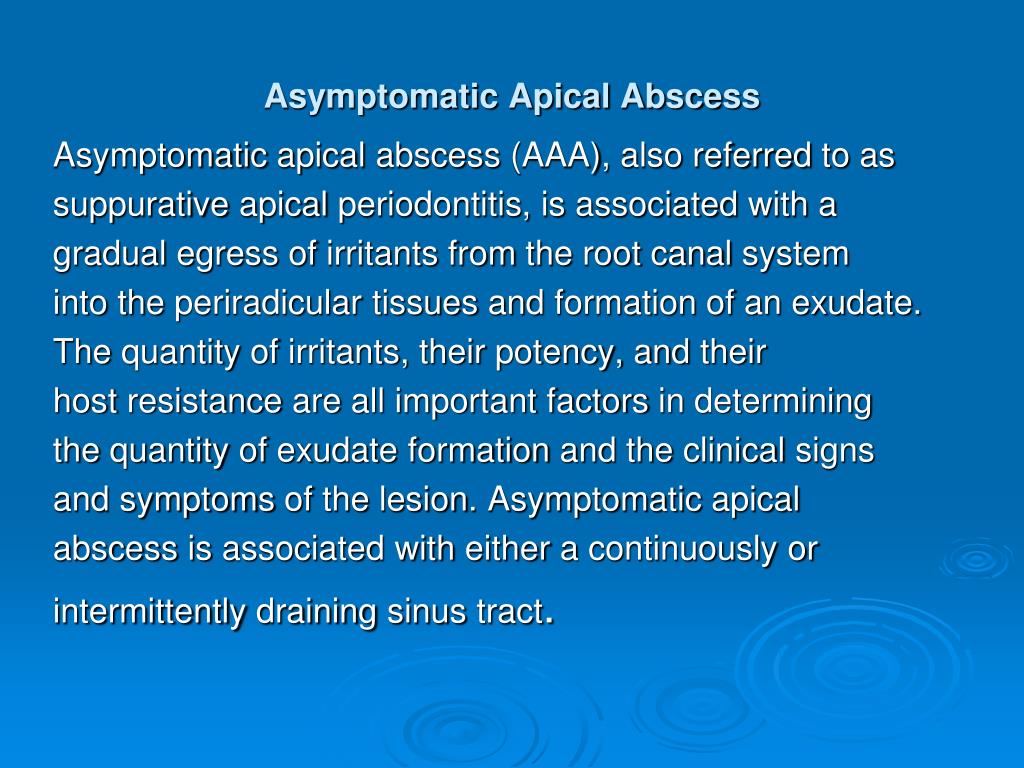 Asymptomatic Apical Abscess

Asymptomatic apical abscess (AAA), also referred to as suppurative apical periodontitis, is associated with a gradual egress of irritants from the root canal system into the periradicular tissues and formation of an exudate. The quantity of irritants, their potency, and their host resistance are all important factors in determining the quantity of exudate formation and the clinical signs and symptoms of the lesion. Asymptomatic apical abscess is associated with either a continuously or intermittently draining sinus tract.